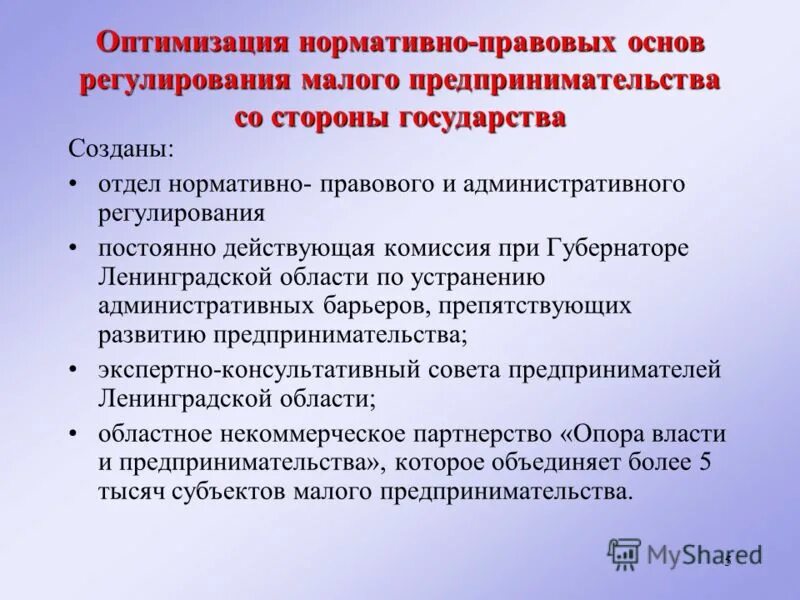 Оптимизация нормативно-правовых основ регулирования малого предпринимательства со стороны государства

Созданы:

• отдел нормативно- правового и административного регулирования

• постоянно действующая комиссия при Губернаторе Ленинградской области по устранению административных барьеров, препятствующих развитию предпринимательства;

• экспертно-консультативный совета предпринимателей Ленинградской области;

• областное некоммерческое партнерство «Опора власти и предпринимательства», которое объединяет более 5 тысяч субъектов малого предпринимательства.

MyShared

5